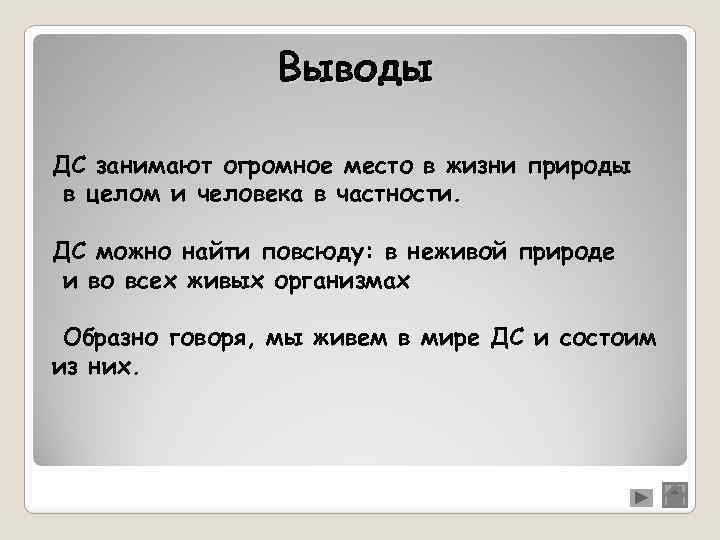 Выводы

ДС занимают огромное место в жизни природы в целом и человека в частности.

ДС можно найти повсюду: в неживой природе и во всех живых организмах

Образно говоря, мы живем в мире ДС и состоим из них.